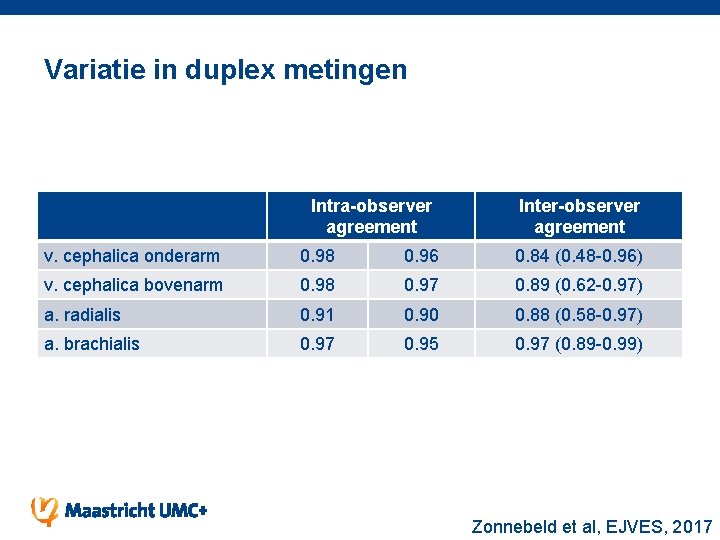 Variatie in duplex metingen

| | Intra-observer agreement | | Inter-observer agreement |
|---|---|---|---|
| v. cephalica onderarm | 0.98 | 0.96 | 0.84 (0.48-0.96) |
| v. cephalica bovenarm | 0.98 | 0.97 | 0.89 (0.62-0.97) |
| a. radialis | 0.91 | 0.90 | 0.88 (0.58-0.97) |
| a. brachialis | 0.97 | 0.95 | 0.97 (0.89-0.99) |

Maastricht UMC+

Zonnebeld et al, EJVES, 2017